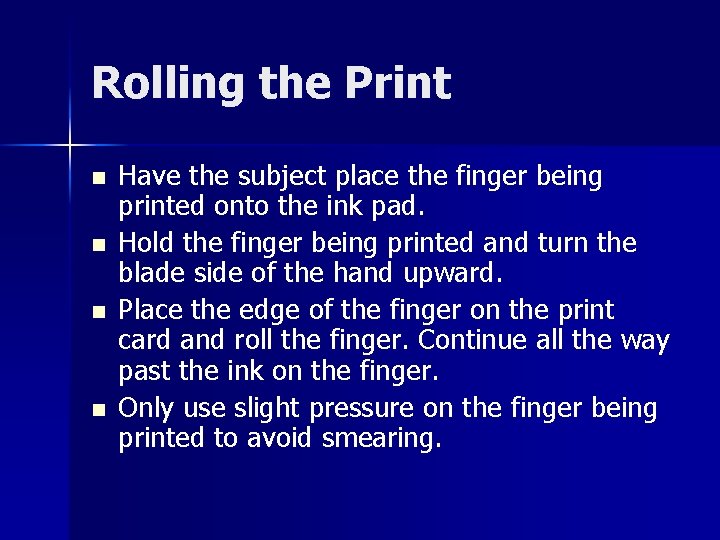 Rolling the Print

• Have the subject place the finger being printed onto the ink pad.
• Hold the finger being printed and turn the blade side of the hand upward.
• Place the edge of the finger on the print card and roll the finger. Continue all the way past the ink on the finger.
• Only use slight pressure on the finger being printed to avoid smearing.